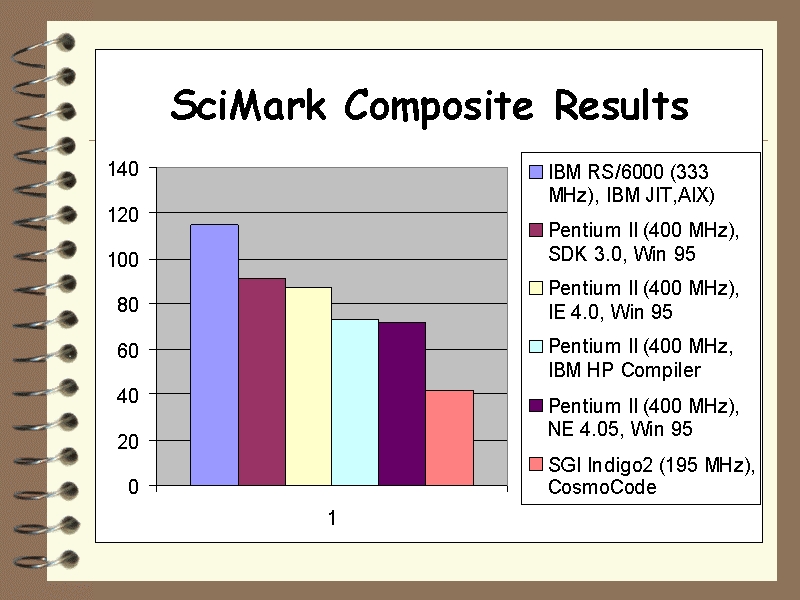 SciMark Composite Results

140
120
100
80
60
40
20
0

1

IBM RS/6000 (333 MHz), IBM JIT,AIX)
Pentium II (400 MHz), SDK 3.0, Win 95
Pentium II (400 MHz), IE 4.0, Win 95
Pentium II (400 MHz, IBM HP Compiler
Pentium II (400 MHz), NE 4.05, Win 95
SGI Indigo2 (195 MHz), CosmoCode